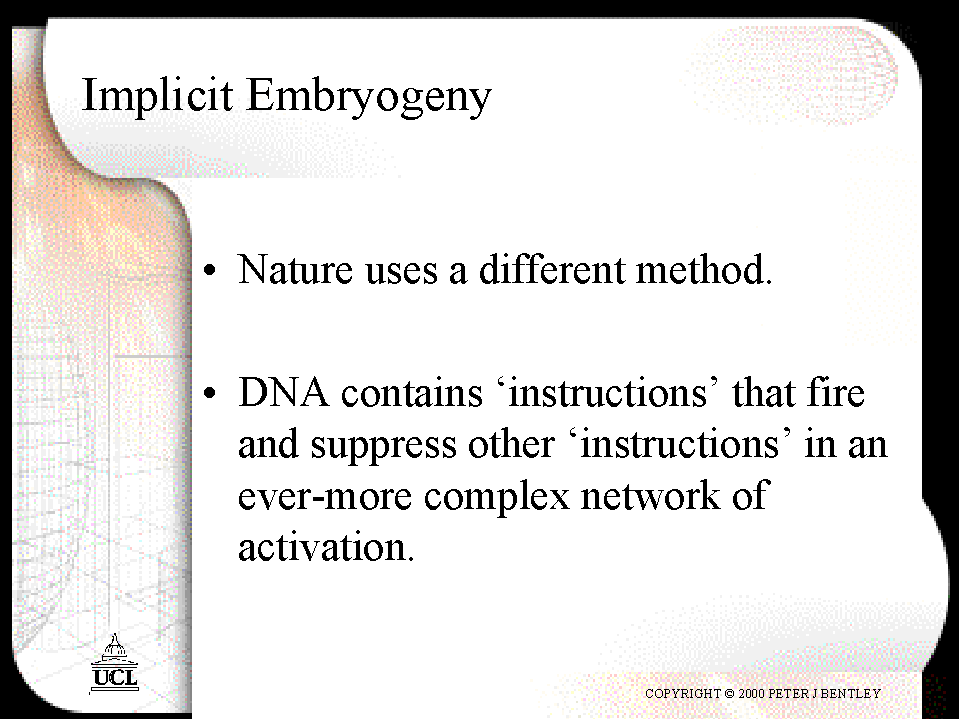 Implicit Embryogeny

• Nature uses a different method.

• DNA contains ‘instructions’ that fire and suppress other ‘instructions’ in an ever-more complex network of activation.

UCL

COPYRIGHT © 2000 PETER J BENTLEY